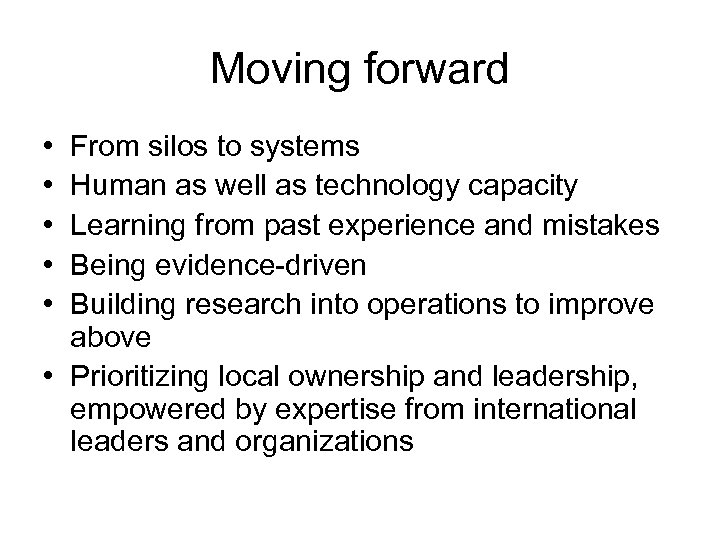 Moving forward

• From silos to systems
• Human as well as technology capacity
• Learning from past experience and mistakes
• Being evidence-driven
• Building research into operations to improve above
• Prioritizing local ownership and leadership, empowered by expertise from international leaders and organizations